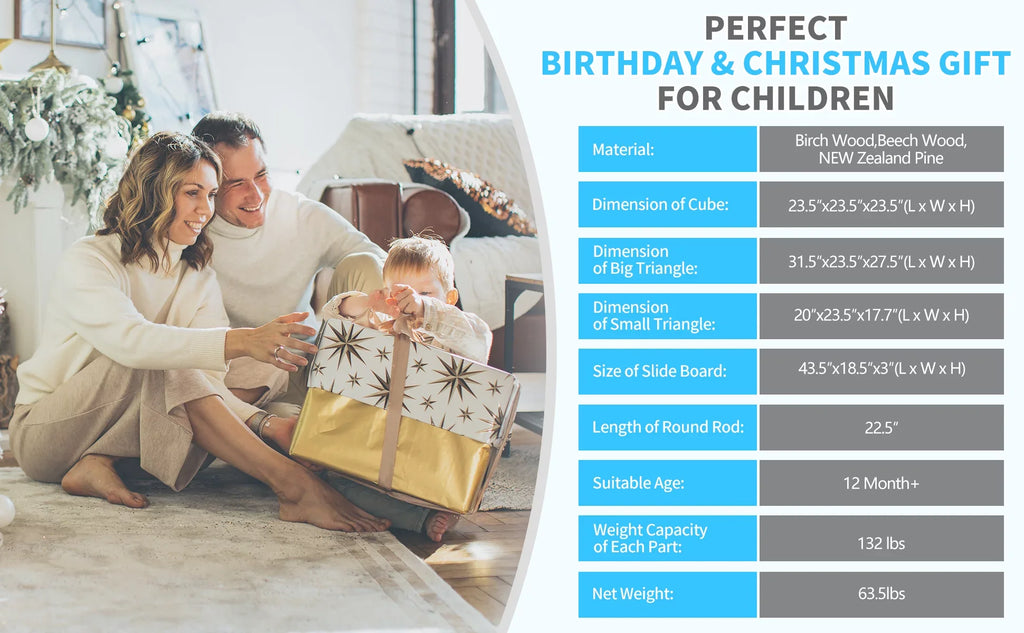 PERFECT
BIRTHDAY & CHRISTMAS GIFT
FOR CHILDREN

| Material: | Birch Wood,Beech Wood, NEW Zealand Pine |
|---|---|
| Dimension of Cube: | 23.5"x23.5"x23.5"(L x W x H) |
| Dimension of Big Triangle: | 31.5"x23.5"x27.5"(L x W x H) |
| Dimension of Small Triangle: | 20"x23.5"x17.7"(L x W x H) |
| Size of Slide Board: | 43.5"x18.5"x3"(L x W x H) |
| Length of Round Rod: | 22.5" |
| Suitable Age: | 12 Month+ |
| Weight Capacity of Each Part: | 132 lbs |
| Net Weight: | 63.5lbs |